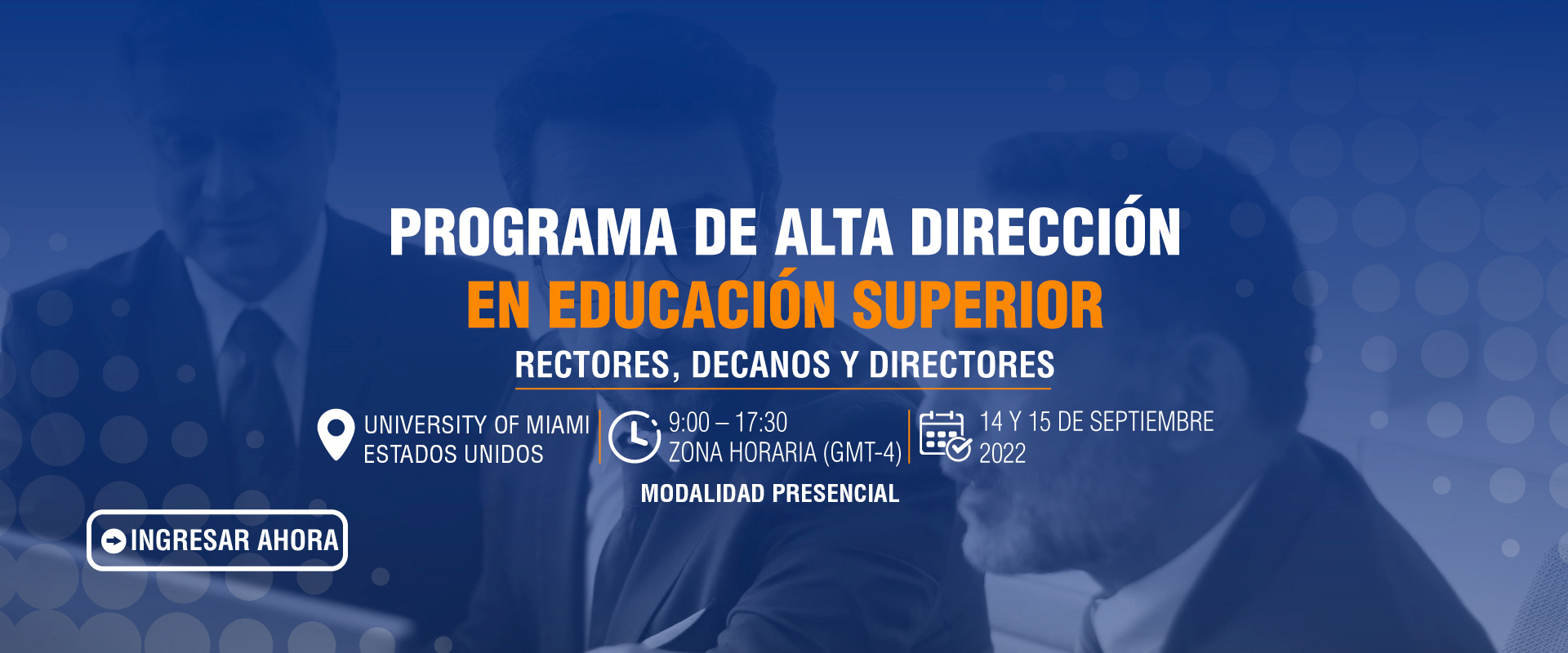 PROGRAMA DE ALTA DIRECCIÓN
EN EDUCACIÓN SUPERIOR
RECTORES, DECANOS Y DIRECTORES

UNIVERSITY OF MIAMI
ESTADOS UNIDOS

9:00 – 17:30
ZONA HORARIA (GMT-4)

14 Y 15 DE SEPTIEMBRE
2022

MODALIDAD PRESENCIAL

INGRESAR AHORA